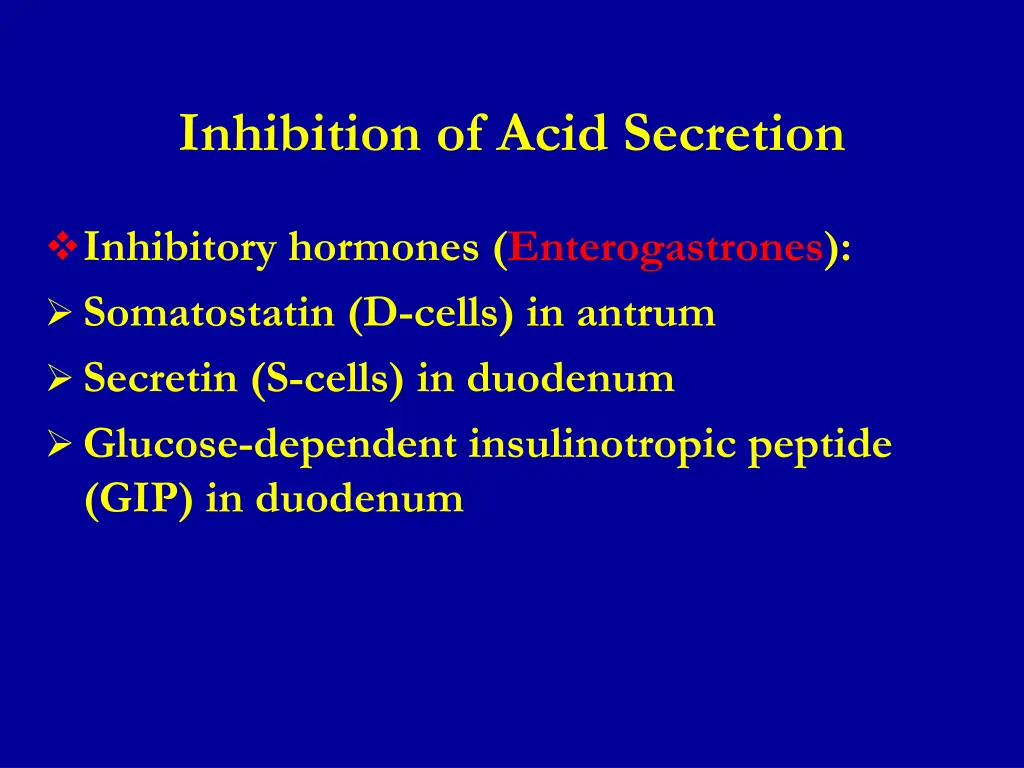 Inhibition of Acid Secretion

❖ Inhibitory hormones (Enterogastrones):

➢ Somatostatin (D-cells) in antrum

➢ Secretin (S-cells) in duodenum

➢ Glucose-dependent insulinotropic peptide (GIP) in duodenum